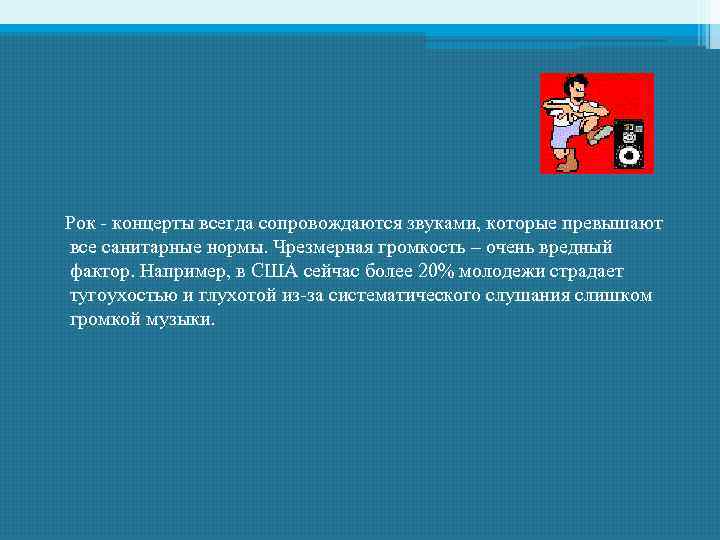 Рок - концерты всегда сопровождаются звуками, которые превышают все санитарные нормы. Чрезмерная громкость – очень вредный фактор. Например, в США сейчас более 20% молодежи страдает тугоухостью и глухотой из-за систематического слушания слишком громкой музыки.